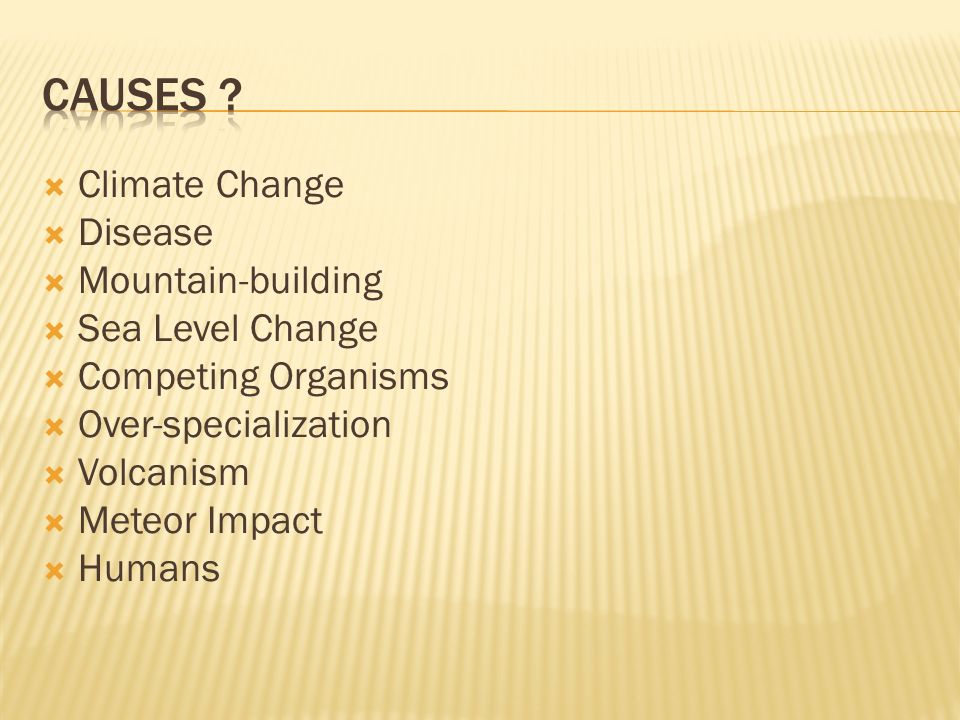 CAUSES ?

- Climate Change
- Disease
- Mountain-building
- Sea Level Change
- Competing Organisms
- Over-specialization
- Volcanism
- Meteor Impact
- Humans